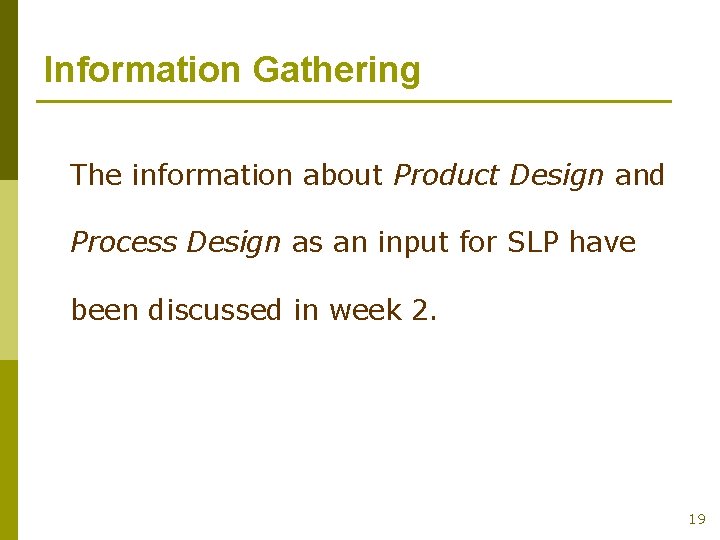 Information Gathering

The information about Product Design and Process Design as an input for SLP have been discussed in week 2.

19